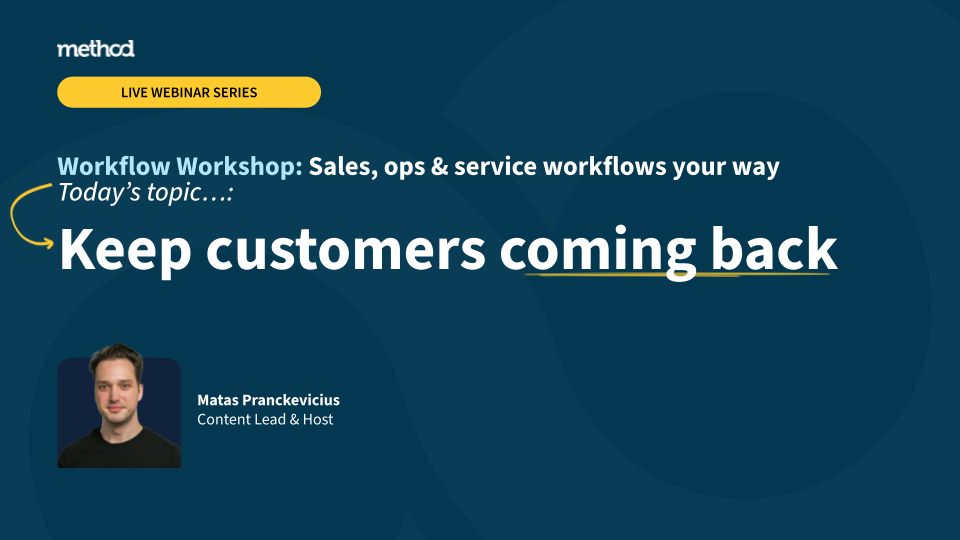 method

LIVE WEBINAR SERIES

Workflow Workshop: Sales, ops & service workflows your way

Today's topic…:

Keep customers coming back

Matas Pranckevicius
Content Lead & Host